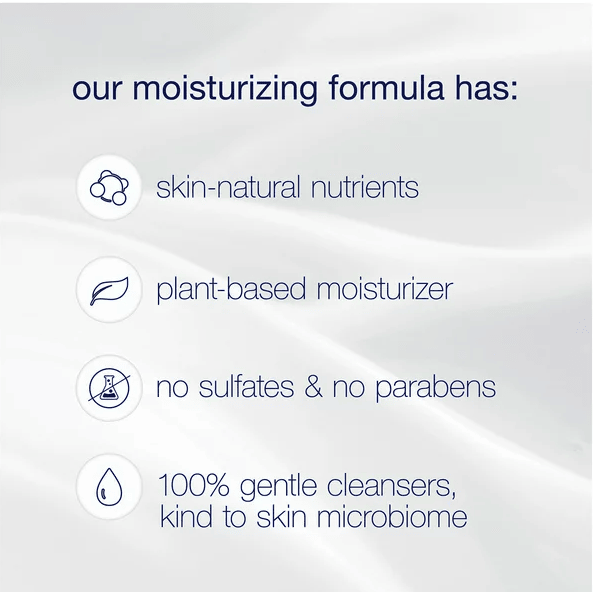 our moisturizing formula has:

skin-natural nutrients

plant-based moisturizer

no sulfates & no parabens

100% gentle cleansers, kind to skin microbiome